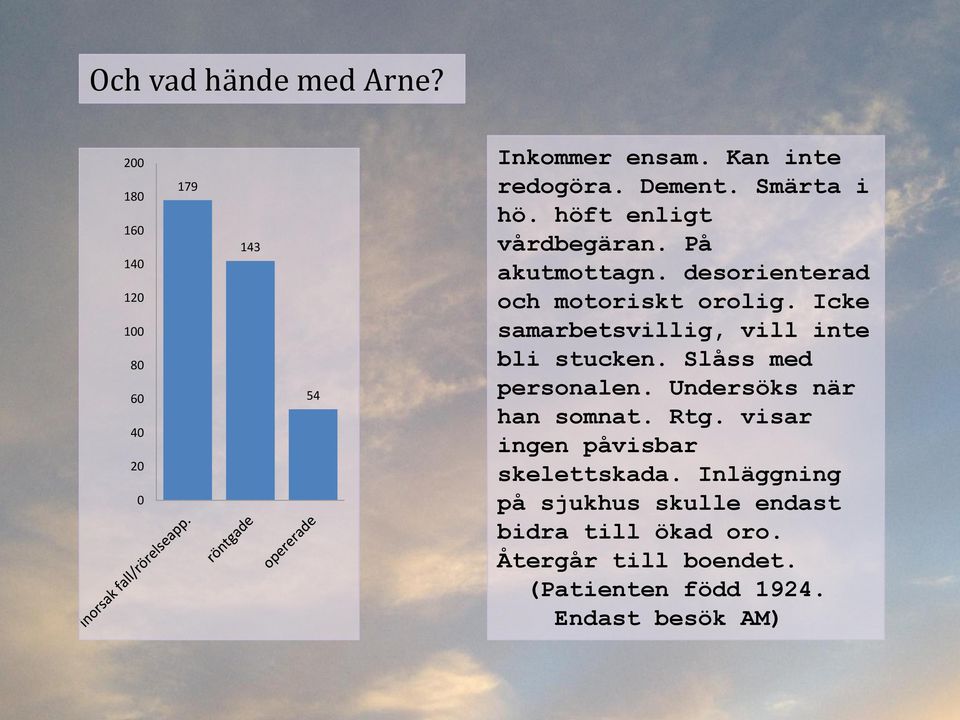 Och vad hände med Arne?

200
180
160
140
120
100
80
60
40
20
0

179
143
54

inorsak fall/rörelseapp.
röntgade
opererade

Inkommer ensam. Kan inte redogöra. Dement. Smärta i hö. höft enligt vårdbegäran. På akutmottagn. desorienterad och motoriskt orolig. Icke samarbetsvillig, vill inte bli stucken. Slåss med personalen. Undersöks när han somnat. Rtg. visar ingen påvisbar skelettskada. Inläggning på sjukhus skulle endast bidra till ökad oro. Återgår till boendet.
(Patienten född 1924. Endast besök AM)